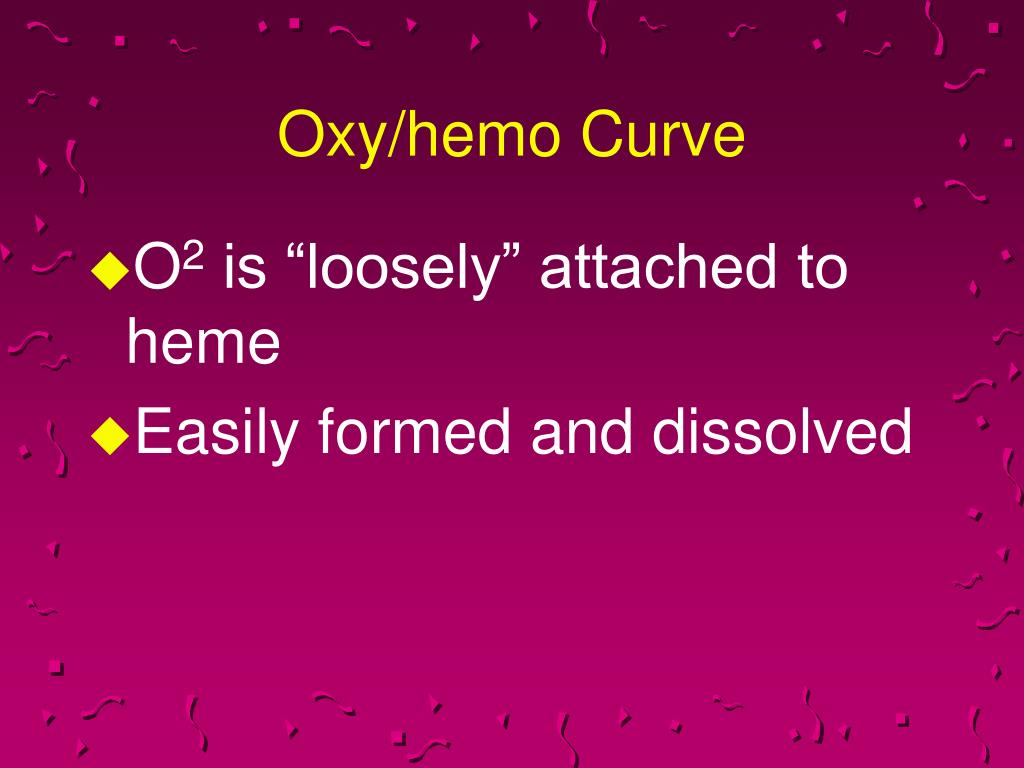 Oxy/hemo Curve

◆$O^2$ is “loosely” attached to heme

◆Easily formed and dissolved